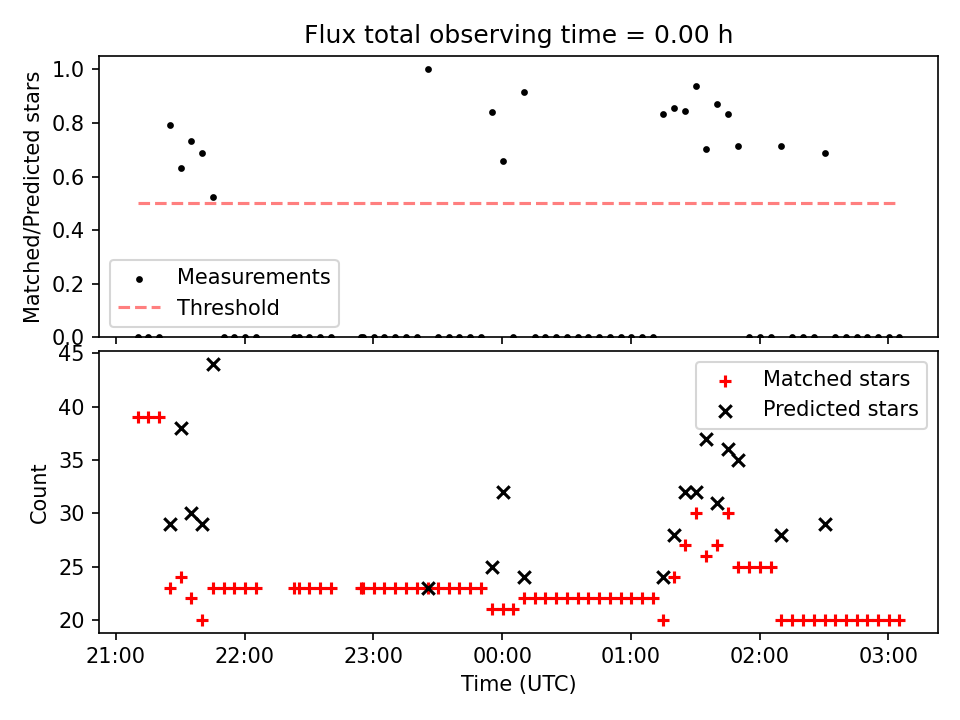 Flux total observing time = 0.00 h

Matched/Predicted stars

1.0
0.8
0.6
0.4
0.2
0.0

Measurements
Threshold

Count

45
40
35
30
25
20

Matched stars
Predicted stars

21:00
22:00
23:00
00:00
01:00
02:00
03:00

Time (UTC)